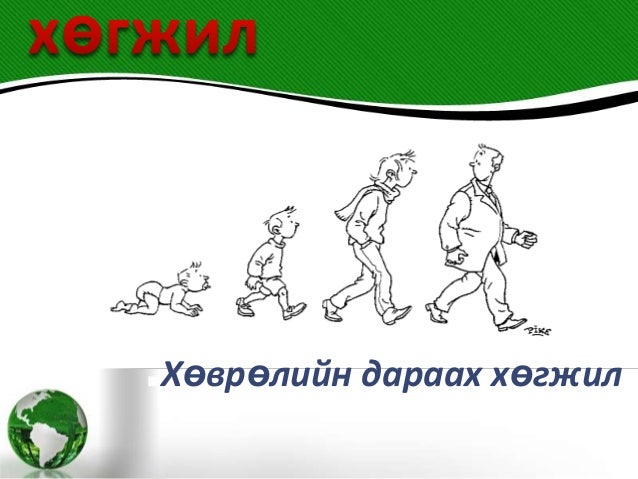 ХӨГЖИЛ

Pike

Хөврөлийн дараах хөгжил